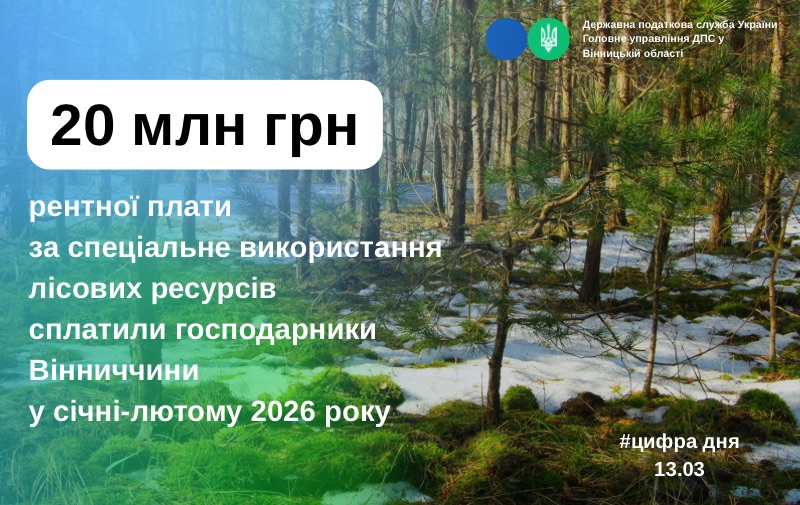 Державна податкова служба України
Головне управління ДПС у Вінницькій області

20 млн грн

рентної плати за спеціальне використання лісових ресурсів сплатили господарники Вінниччини у січні-лютому 2026 року

#цифра дня
13.03